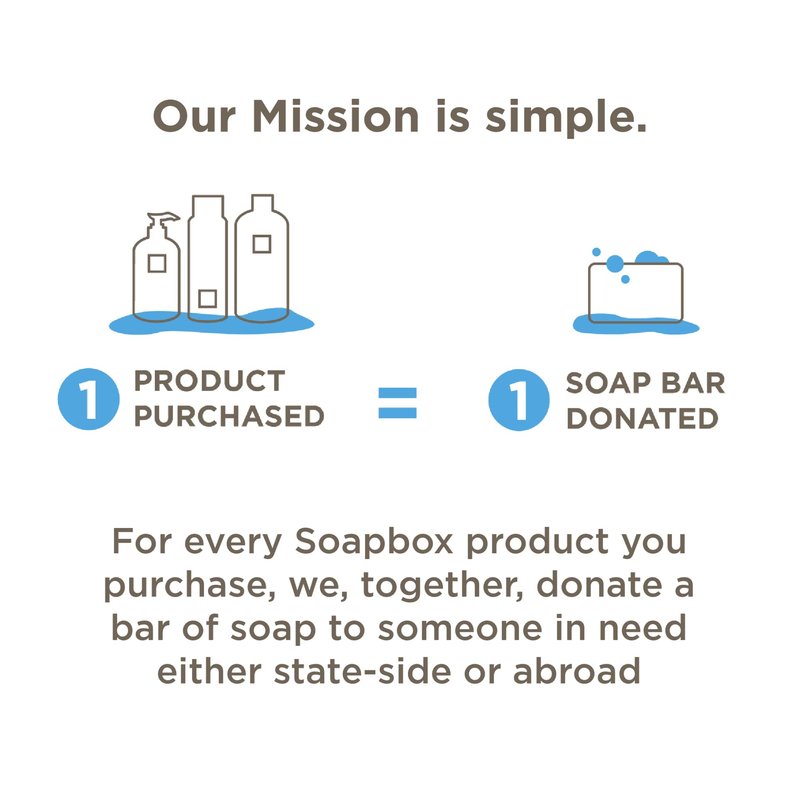 Our Mission is simple.

1 PRODUCT PURCHASED = 1 SOAP BAR DONATED

For every Soapbox product you purchase, we, together, donate a bar of soap to someone in need either state-side or abroad